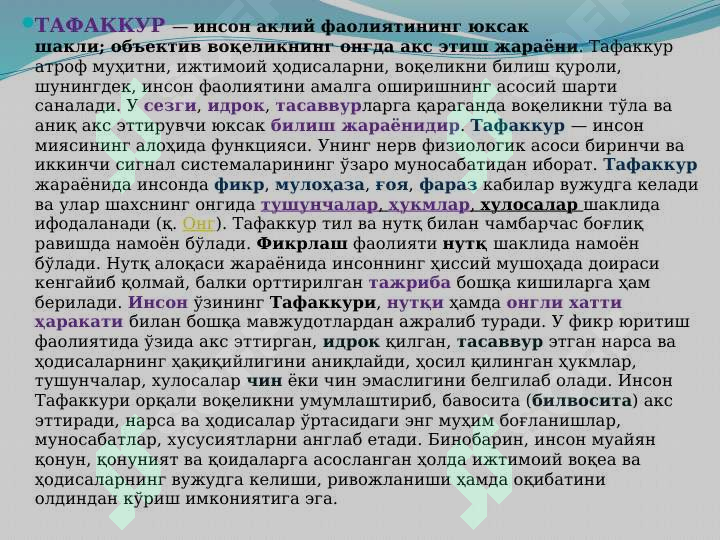 ТАФАККУР — инсон аклий фаолиятининг юксак шакли; объектив воқеликнинг онгда акс этиш жараёни. Тафаккур атроф муҳитни, ижтимоий ҳодисаларни, воқеликни билиш қуроли, шунингдек, инсон фаолиятини амалга оширишнинг асосий шарти саналади. У сезги, идрок, тасаввурларга қараганда воқеликни тўла ва аниқ акс эттирувчи юксак билиш жараёнидир. Тафаккур — инсон миясининг алоҳида функцияси. Унинг нерв физиологик асоси биринчи ва иккинчи сигнал системаларининг ўзаро муносабатидан иборат. Тафаккур жараёнида инсонда фикр, мулоҳаза, ғоя, фараз кабилар вужудга келади ва улар шахснинг онгида тушунчалар, ҳукмлар, хулосалар шаклида ифодаланади (қ. Онг). Тафаккур тил ва нутқ билан чамбарчас боғлиқ равишда намоён бўлади. Фикрлаш фаолияти нутқ шаклида намоён бўлади. Нутқ алоқаси жараёнида инсоннинг ҳиссий мушоҳада доираси кенгайиб қолмай, балки орттирилган тажриба бошқа кишиларга ҳам берилади. Инсон ўзининг Тафаккури, нутқи ҳамда онгли хатти ҳаракати билан бошқа мавжудотлардан ажралиб туради. У фикр юритиш фаолиятида ўзида акс эттирган, идрок қилган, тасаввур этган нарса ва ҳодисаларнинг ҳақиқийлигини аниқлайди, ҳосил қилинган ҳукмлар, тушунчалар, хулосалар чин ёки чин эмаслигини белгилаб олади. Инсон Тафаккури орқали воқеликни умумлаштириб, бавосита (билвосита) акс эттиради, нарса ва ҳодисалар ўртасидаги энг муҳим боғланишлар, муносабатлар, хусусиятларни англаб етади. Бинобарин, инсон муайян қонун, қонуният ва қоидаларга асосланган ҳолда ижтимоий воқеа ва ҳодисаларнинг вужудга келиши, ривожланиши ҳамда оқибатини олдиндан кўриш имкониятига эга.